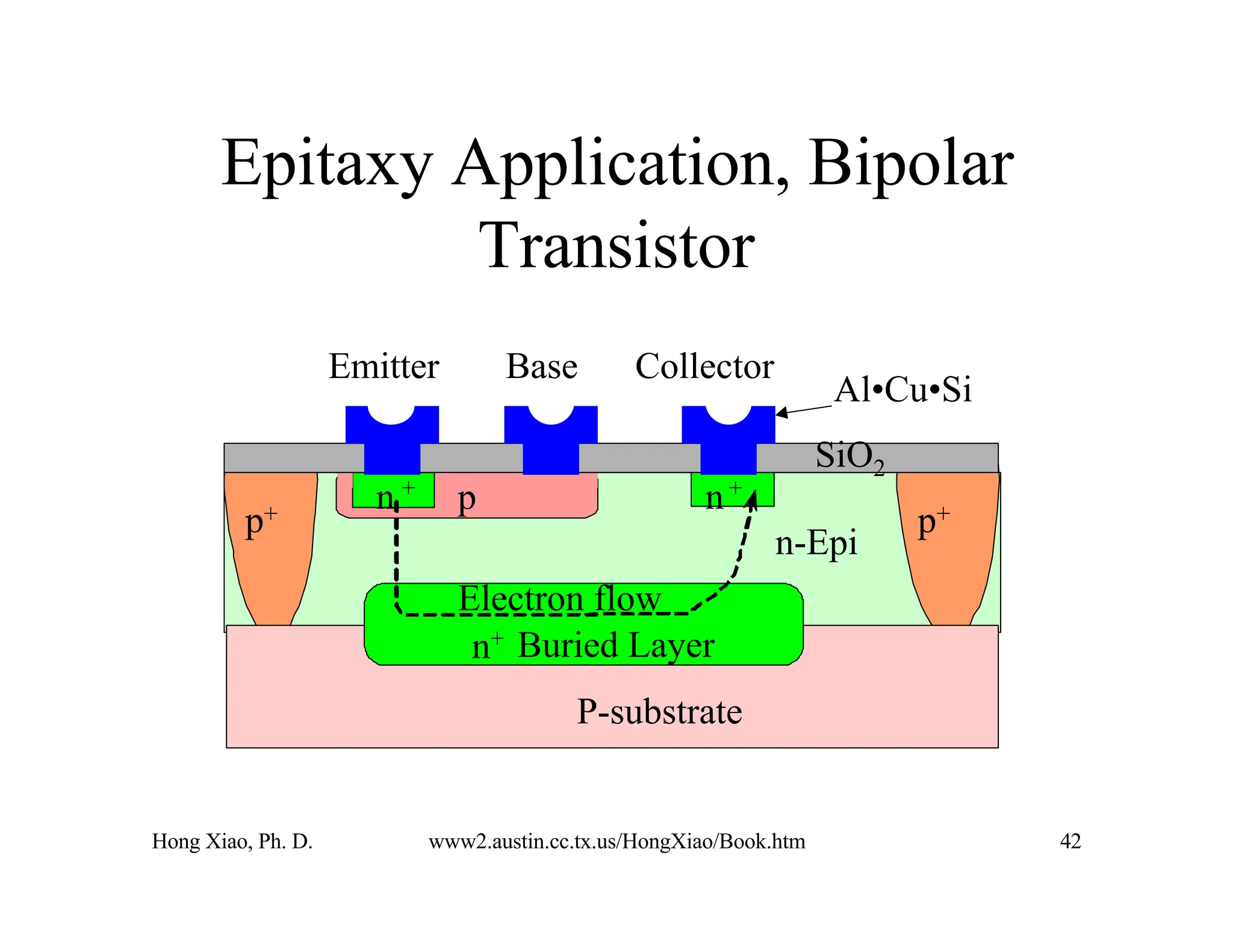 Epitaxy Application, Bipolar Transistor

Emitter

Base

Collector

Al•Cu•Si

$SiO_2$

$n^+$

p

$n^+$

$p^+$

$p^+$

n-Epi

Electron flow

$n^+$ Buried Layer

P-substrate

Hong Xiao, Ph. D.

www2.austin.cc.tx.us/HongXiao/Book.htm

42